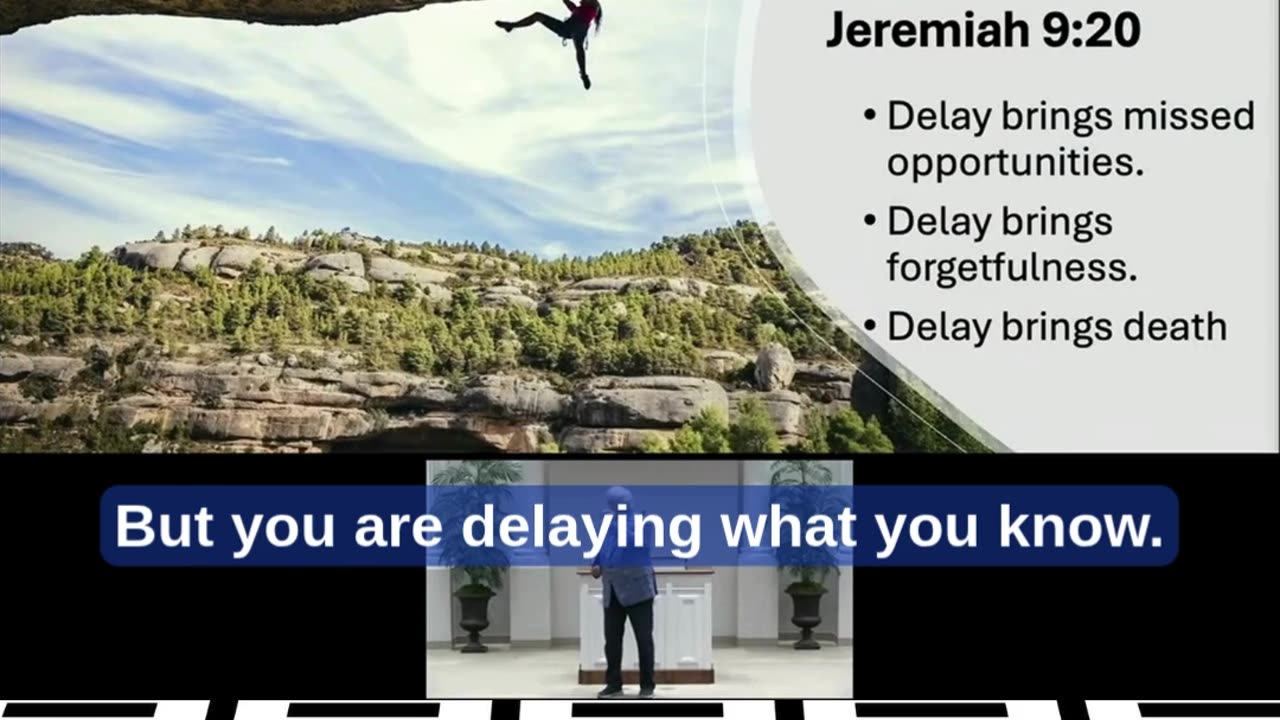 Jeremiah 9:20

• Delay brings missed opportunities.
• Delay brings forgetfulness.
• Delay brings death

But you are delaying what you know.